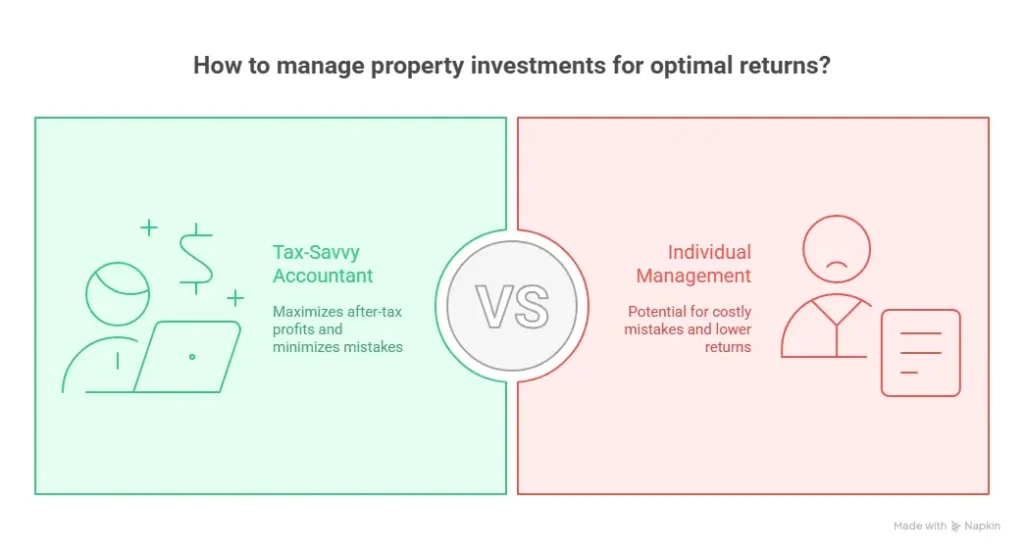 How to manage property investments for optimal returns?

Tax-Savvy Accountant

Maximizes after-tax profits and minimizes mistakes

VS

Individual Management

Potential for costly mistakes and lower returns

Made with Napkin